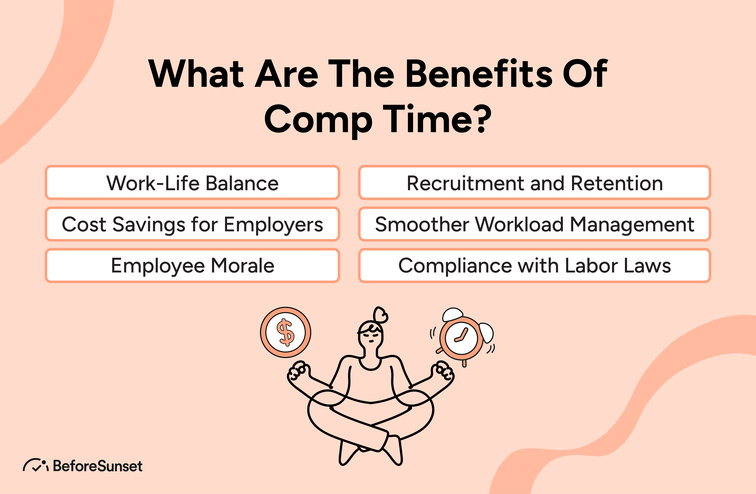 What Are The Benefits Of Comp Time?

Work-Life Balance

Cost Savings for Employers

Employee Morale

Recruitment and Retention

Smoother Workload Management

Compliance with Labor Laws

$

BeforeSunset